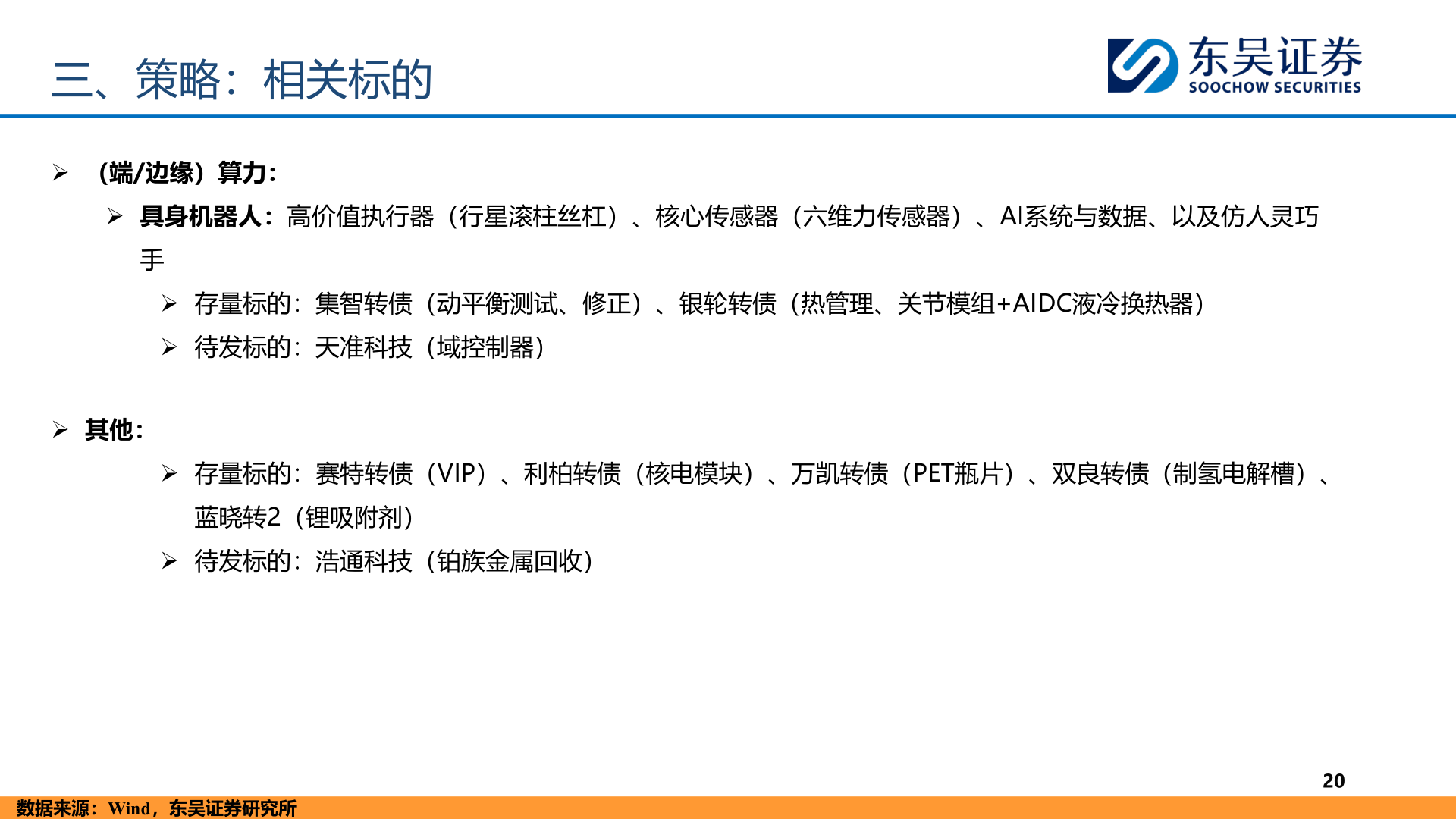 三、策略：相关标的

东吴证券
SOOCHOW SECURITIES

➢ （端/边缘）算力：

➢ 具身机器人：高价值执行器（行星滚柱丝杠）、核心传感器（六维力传感器）、AI系统与数据、以及仿人灵巧手

➢ 存量标的：集智转债（动平衡测试、修正）、银轮转债（热管理、关节模组+AIDC液冷换热器）

➢ 待发标的：天准科技（域控制器）

➢ 其他：

➢ 存量标的：赛特转债（VIP）、利柏转债（核电模块）、万凯转债（PET瓶片）、双良转债（制氢电解槽）、蓝晓转2（锂吸附剂）

➢ 待发标的：浩通科技（铂族金属回收）

20

数据来源：Wind，东吴证券研究所